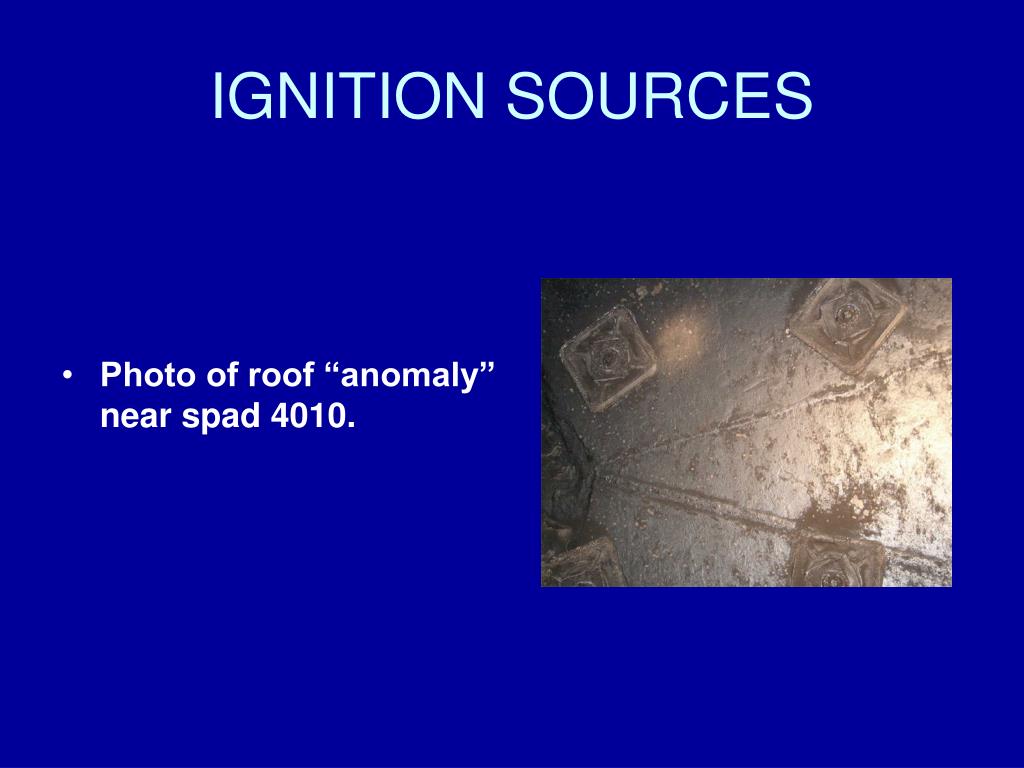 IGNITION SOURCES

• Photo of roof “anomaly” near spad 4010.